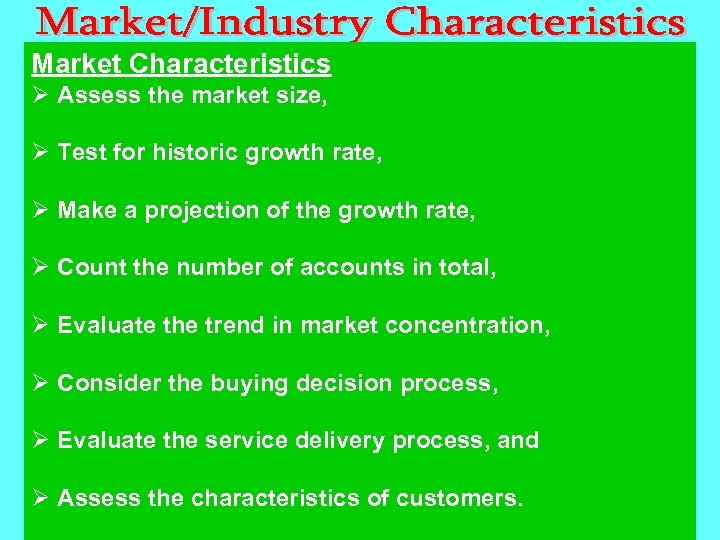 Market/Industry Characteristics

Market Characteristics

➢ Assess the market size,

➢ Test for historic growth rate,

➢ Make a projection of the growth rate,

➢ Count the number of accounts in total,

➢ Evaluate the trend in market concentration,

➢ Consider the buying decision process,

➢ Evaluate the service delivery process, and

➢ Assess the characteristics of customers.